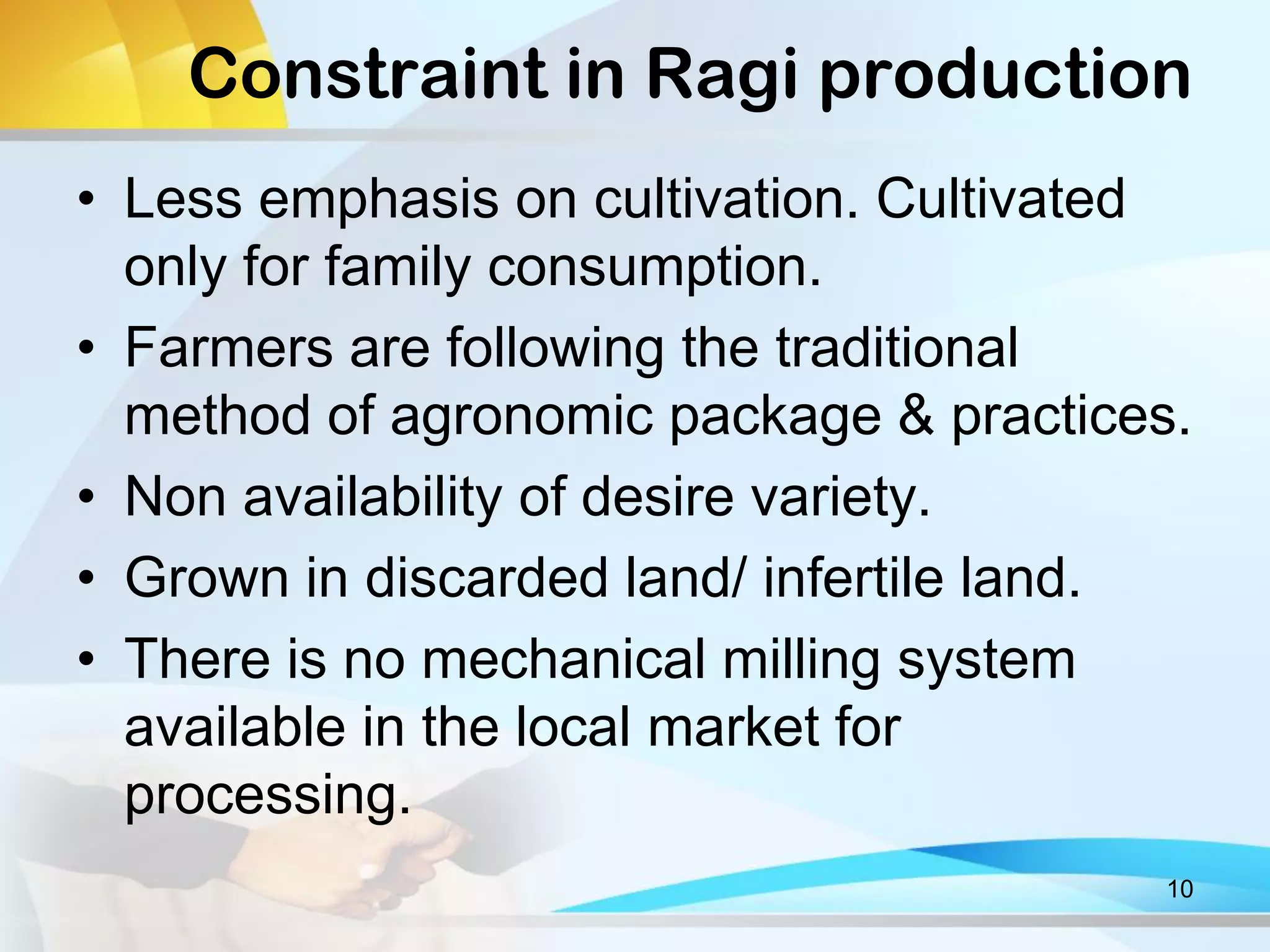 Constraint in Ragi production

• Less emphasis on cultivation. Cultivated only for family consumption.
• Farmers are following the traditional method of agronomic package & practices.
• Non availability of desire variety.
• Grown in discarded land/ infertile land.
• There is no mechanical milling system available in the local market for processing.

10